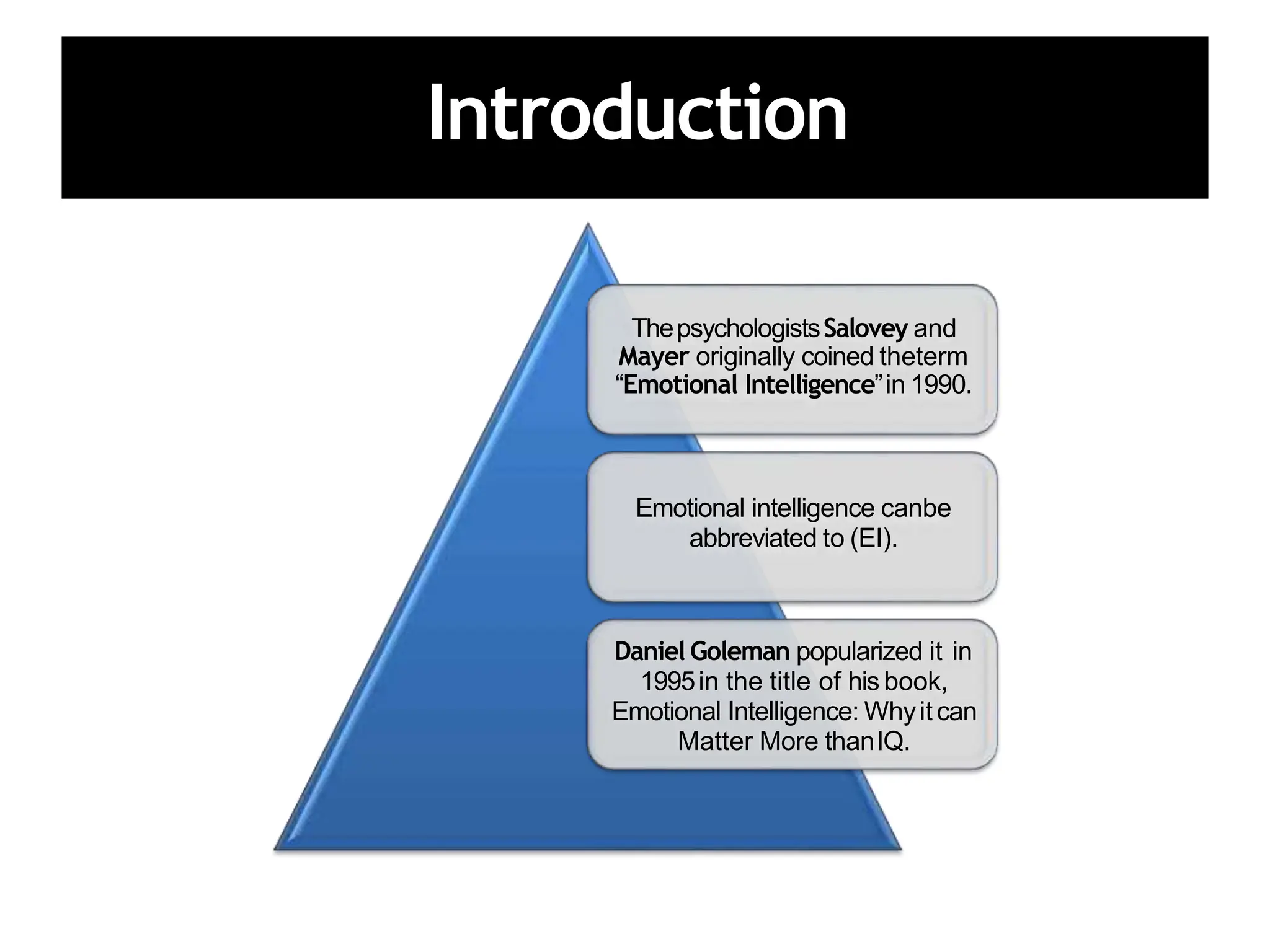 Introduction

The psychologists Salovey and Mayer originally coined theterm “Emotional Intelligence” in 1990.

Emotional intelligence canbe abbreviated to (EI).

Daniel Goleman popularized it in 1995 in the title of his book, Emotional Intelligence: Why it can Matter More than IQ.